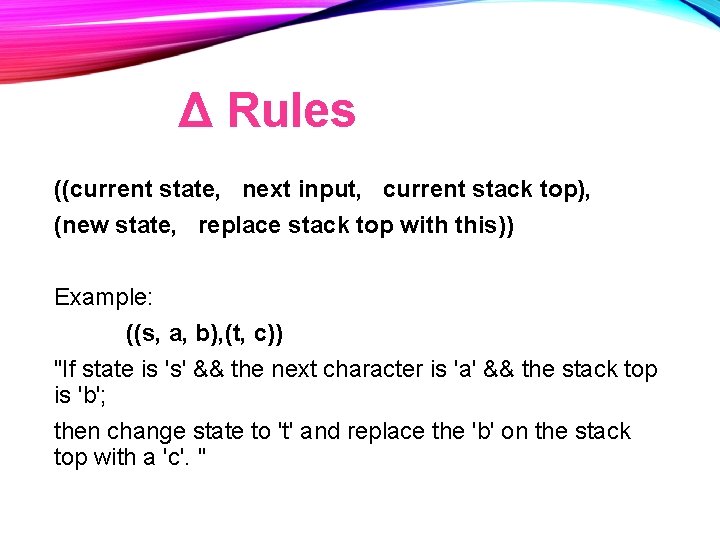 Δ Rules

((current state, next input, current stack top),
(new state, replace stack top with this))

Example:
((s, a, b),(t, c))
"If state is 's' && the next character is 'a' && the stack top is 'b';
then change state to 't' and replace the 'b' on the stack top with a 'c'. "